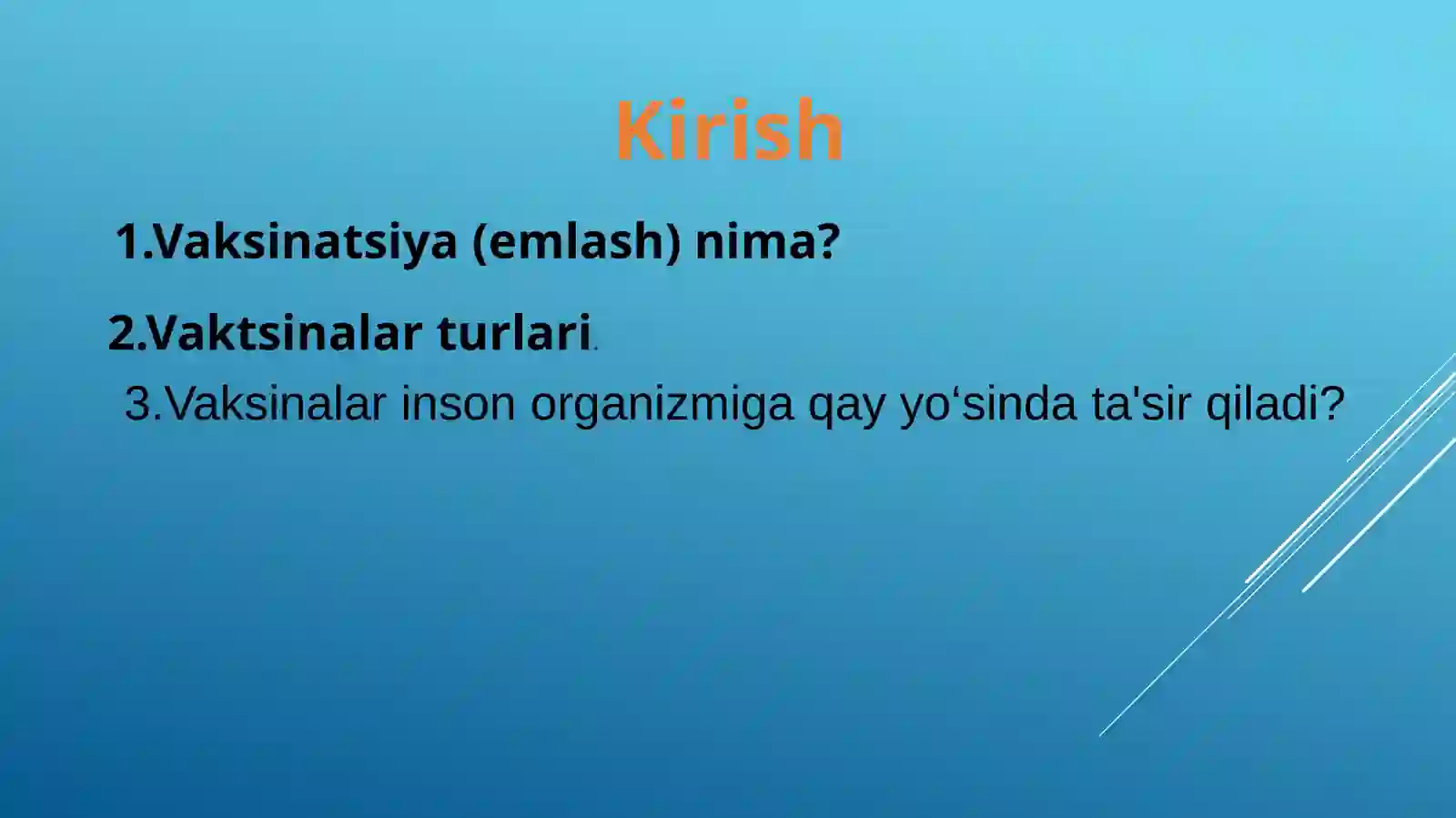 Kirish

1.Vaksinatsiya (emlash) nima?

2.Vaktsinalar turlari.

3.Vaksinalar inson organizmiga qay yo‘sinda ta'sir qiladi?